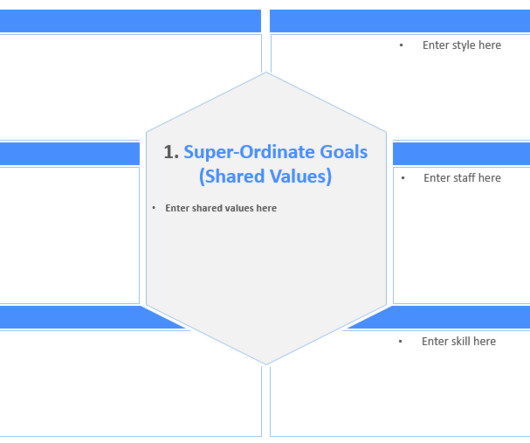 • Enter style here

1. Super-Ordinate Goals (Shared Values)

• Enter shared values here

• Enter staff here

• Enter skill here